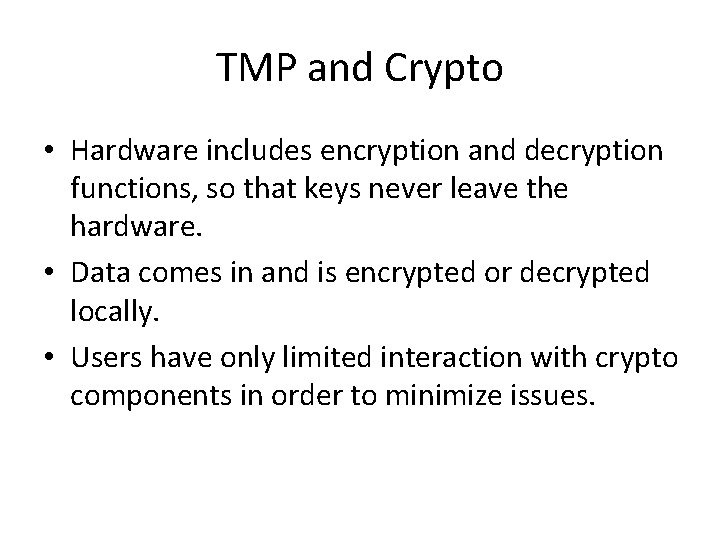 TMP and Crypto

• Hardware includes encryption and decryption functions, so that keys never leave the hardware.
• Data comes in and is encrypted or decrypted locally.
• Users have only limited interaction with crypto components in order to minimize issues.